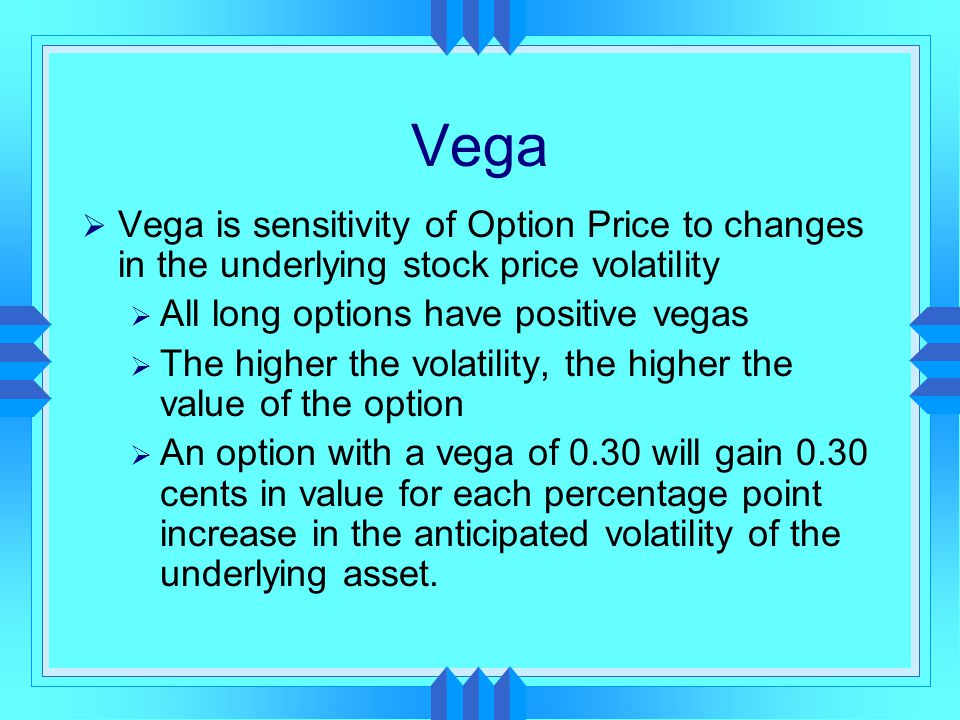 Vega

➢ Vega is sensitivity of Option Price to changes in the underlying stock price volatility

➢ All long options have positive vegas

➢ The higher the volatility, the higher the value of the option

➢ An option with a vega of 0.30 will gain 0.30 cents in value for each percentage point increase in the anticipated volatility of the underlying asset.